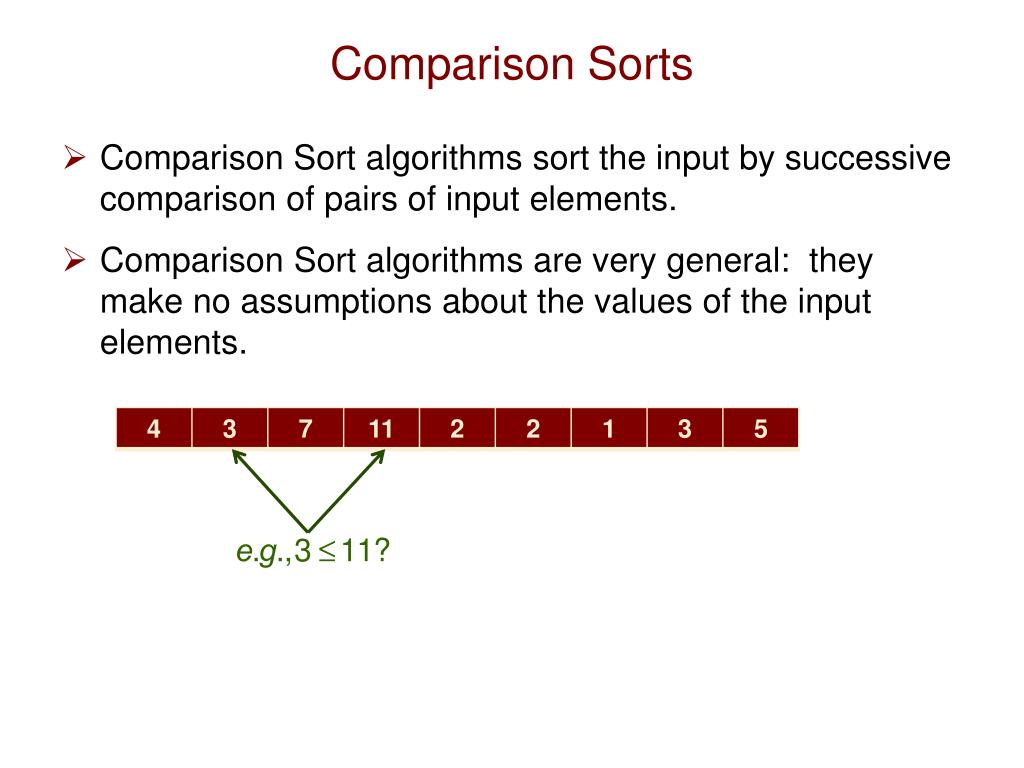 Comparison Sorts

➢ Comparison Sort algorithms sort the input by successive comparison of pairs of input elements.

➢ Comparison Sort algorithms are very general: they make no assumptions about the values of the input elements.

| 4 | 3 | 7 | 11 | 2 | 2 | 1 | 3 | 5 |
|---|---|---|---|---|---|---|---|---|

e.g., $3 \leq 11$?